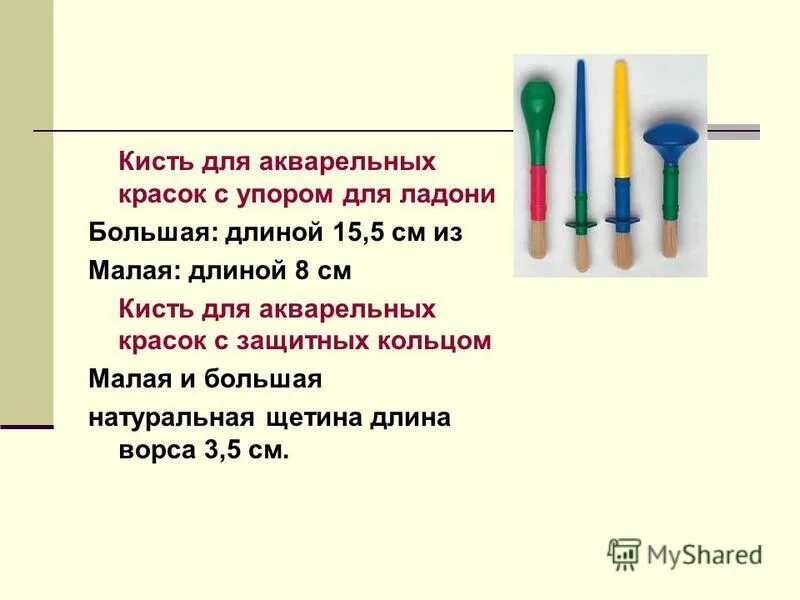 Кисть для акварельных красок с упором для ладони

Большая: длиной 15,5 см из

Малая: длиной 8 см

Кисть для акварельных красок с защитных кольцом

Малая и большая

натуральная щетина длина ворса 3,5 см.

MyShared